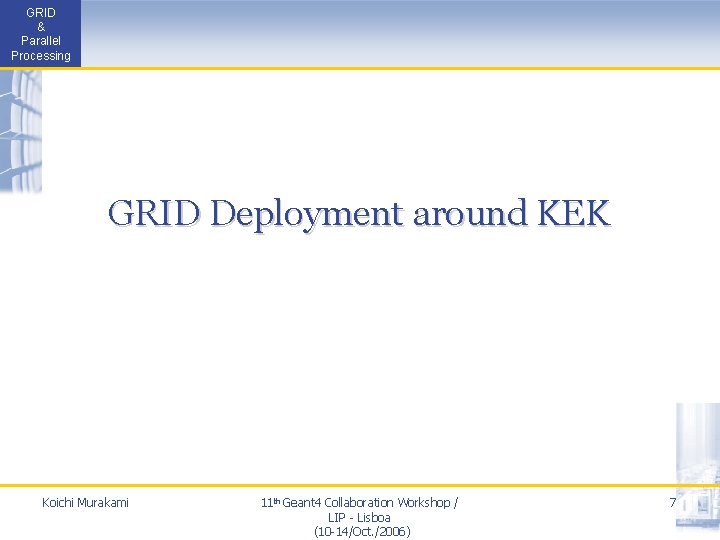 GRID
&
Parallel
Processing

GRID Deployment around KEK

Koichi Murakami

11th Geant4 Collaboration Workshop / LIP - Lisboa (10-14/Oct./2006)

7